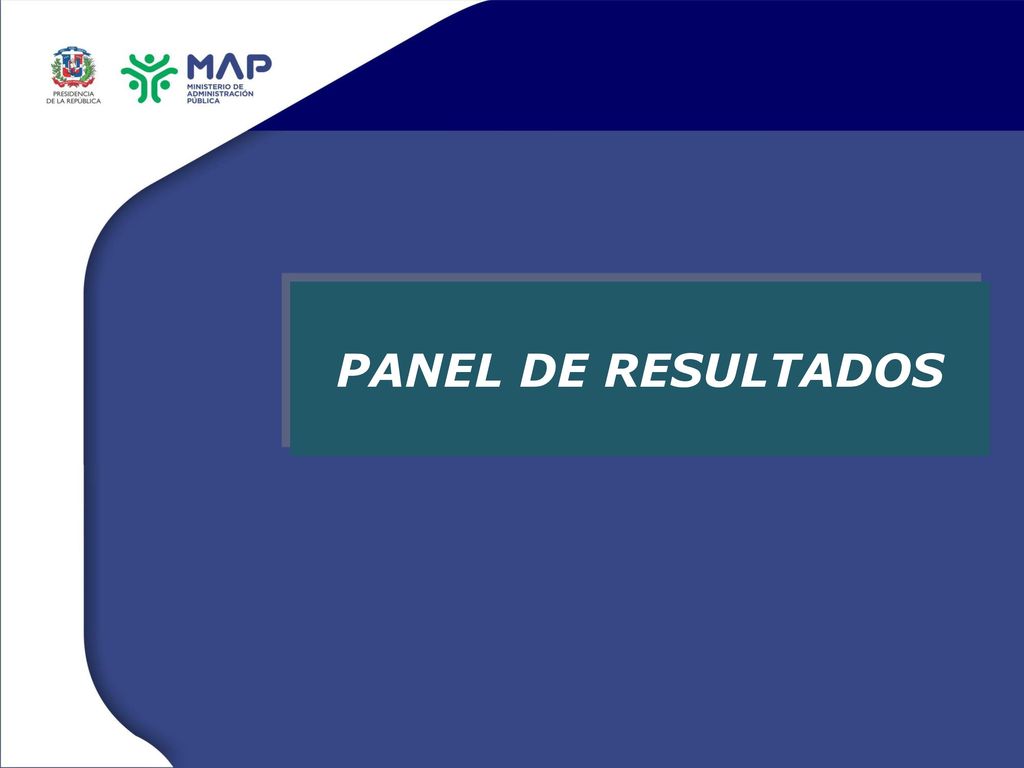 PRESIDENCIA DE LA REPÚBLICA

MAP
MINISTERIO DE ADMINISTRACIÓN PÚBLICA

PANEL DE RESULTADOS